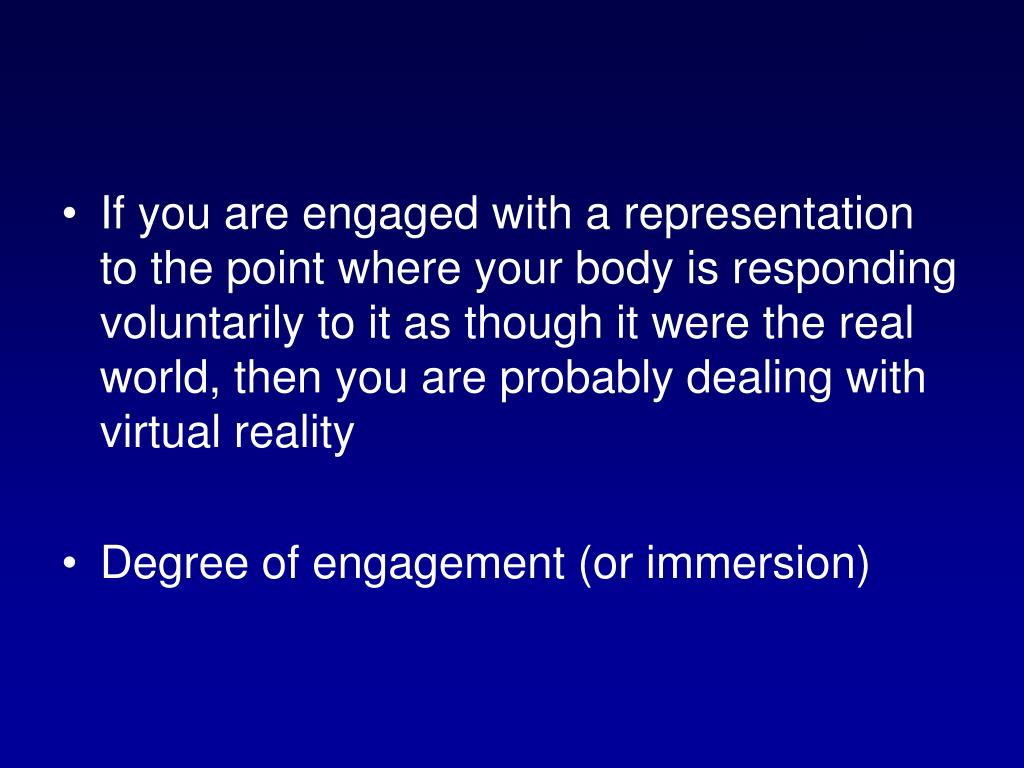 • If you are engaged with a representation to the point where your body is responding voluntarily to it as though it were the real world, then you are probably dealing with virtual reality

• Degree of engagement (or immersion)